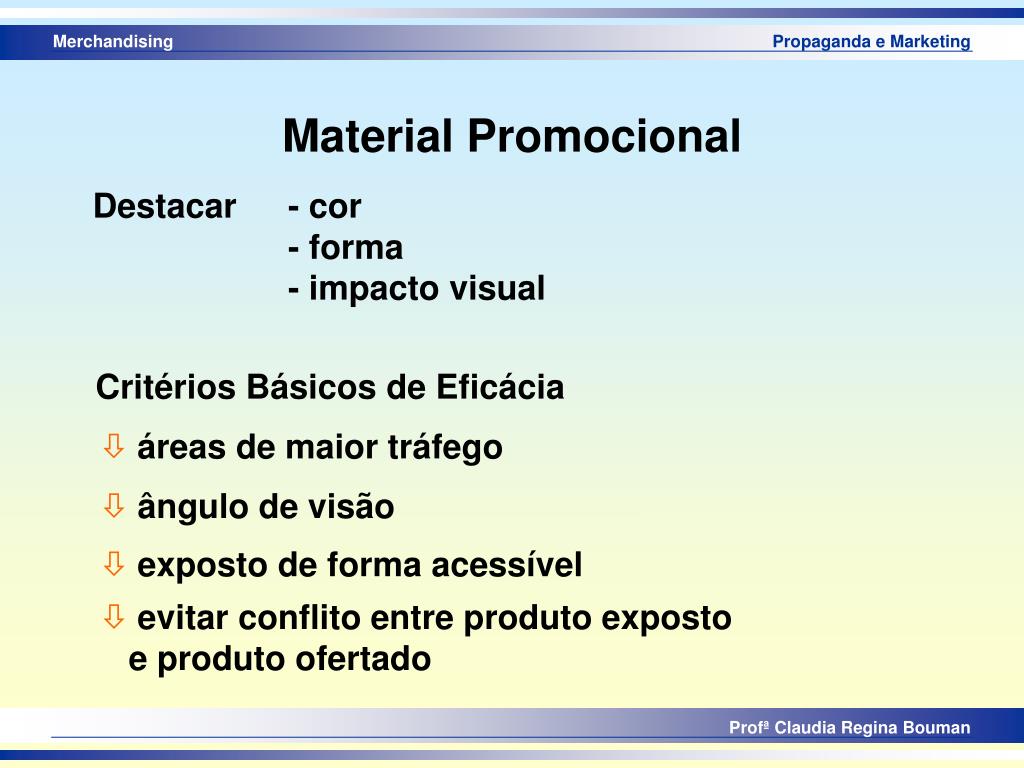 Merchandising

Propaganda e Marketing

Material Promocional

Destacar - cor
- forma
- impacto visual

Critérios Básicos de Eficácia

⇩ áreas de maior tráfego

⇩ ângulo de visão

⇩ exposto de forma acessível

⇩ evitar conflito entre produto exposto e produto ofertado

Profª Claudia Regina Bouman